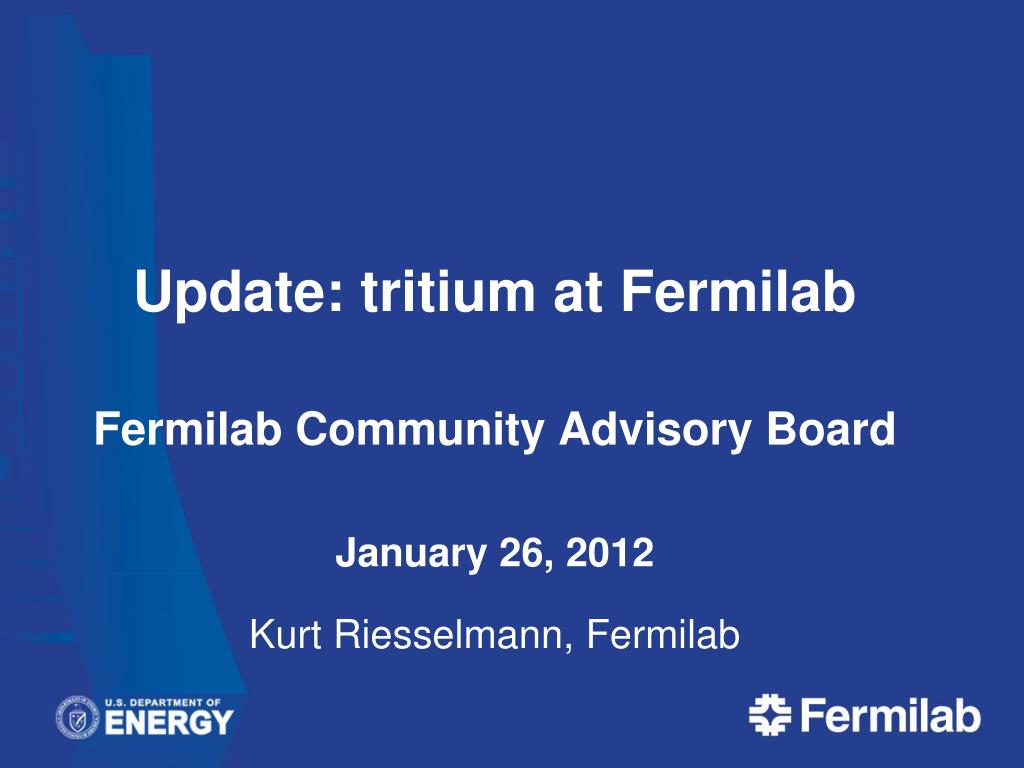 Update: tritium at Fermilab

Fermilab Community Advisory Board

January 26, 2012

Kurt Riesselmann, Fermilab

U.S. DEPARTMENT OF ENERGY

Fermilab